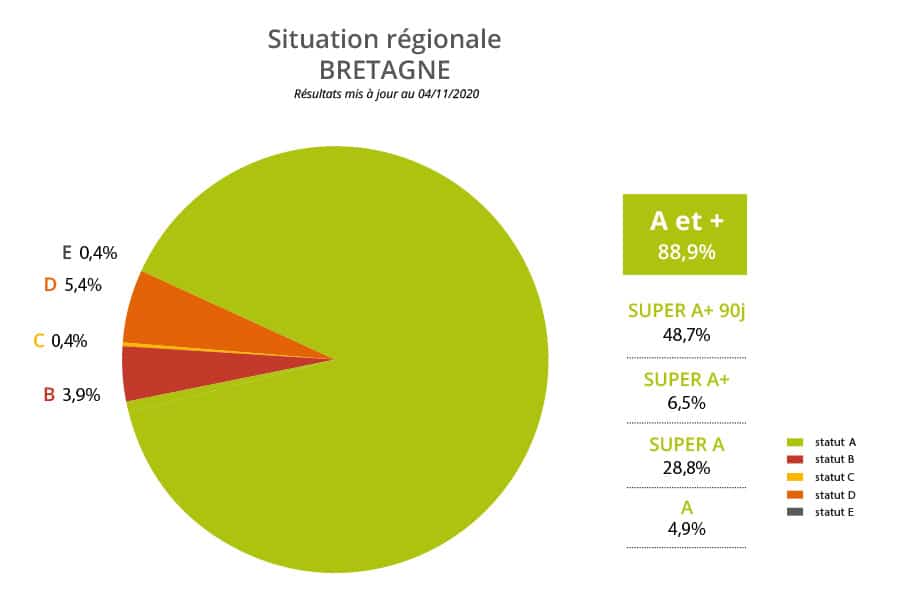 Situation régionale
BRETAGNE
Résultats mis à jour au 04/11/2020

E 0,4%
D 5,4%
C 0,4%
B 3,9%

A et +
88,9%

SUPER A+ 90j
48,7%

SUPER A+
6,5%

SUPER A
28,8%

A
4,9%

statut A
statut B
statut C
statut D
statut E